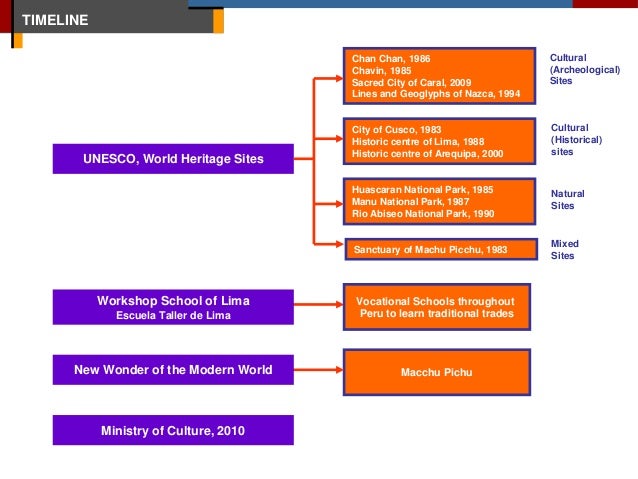 TIMELINE

UNESCO, World Heritage Sites

Chan Chan, 1986
Chavin, 1985
Sacred City of Caral, 2009
Lines and Geoglyphs of Nazca, 1994

Cultural (Archeological) Sites

City of Cusco, 1983
Historic centre of Lima, 1988
Historic centre of Arequipa, 2000

Cultural (Historical) sites

Huascaran National Park, 1985
Manu National Park, 1987
Rio Abiseo National Park, 1990

Natural Sites

Sanctuary of Machu Picchu, 1983

Mixed Sites

Workshop School of Lima
Escuela Taller de Lima

Vocational Schools throughout Peru to learn traditional trades

New Wonder of the Modern World

Macchu Pichu

Ministry of Culture, 2010